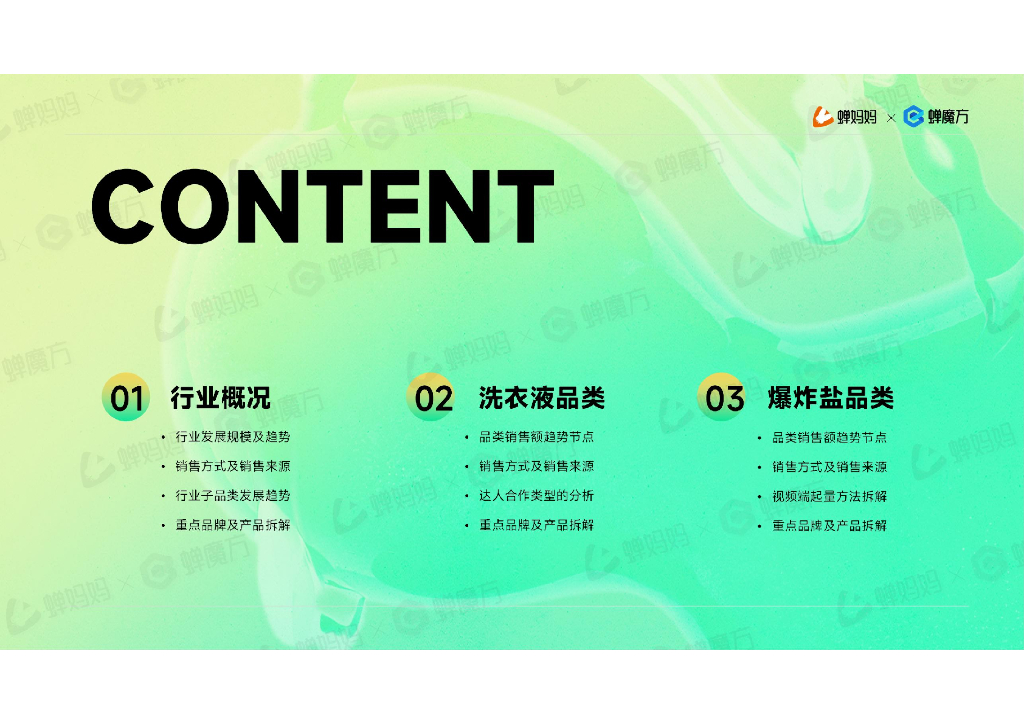 蝉妈妈 × 蝉魔方

CONTENT

01 行业概况
• 行业发展规模及趋势
• 销售方式及销售来源
• 行业子品类发展趋势
• 重点品牌及产品拆解

02 洗衣液品类
• 品类销售额趋势节点
• 销售方式及销售来源
• 达人合作类型的分析
• 重点品牌及产品拆解

03 爆炸盐品类
• 品类销售额趋势节点
• 销售方式及销售来源
• 视频端起量方法拆解
• 重点品牌及产品拆解